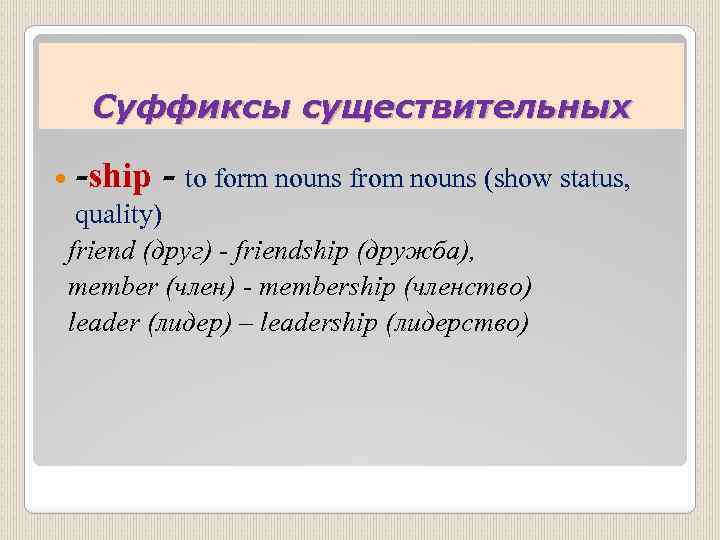 Суффиксы существительных

-ship - to form nouns from nouns (show status, quality)

friend (друг) - friendship (дружба),
member (член) - membership (членство)
leader (лидер) – leadership (лидерство)